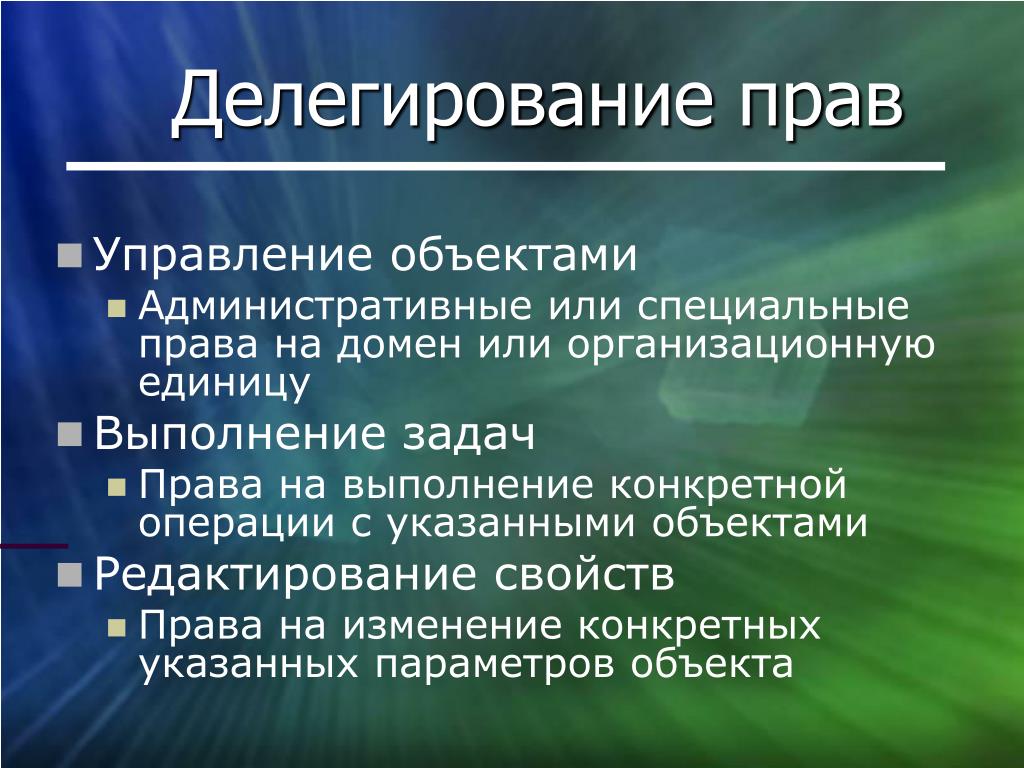 Делегирование прав

Управление объектами
Административные или специальные права на домен или организационную единицу
Выполнение задач
Права на выполнение конкретной операции с указанными объектами
Редактирование свойств
Права на изменение конкретных указанных параметров объекта